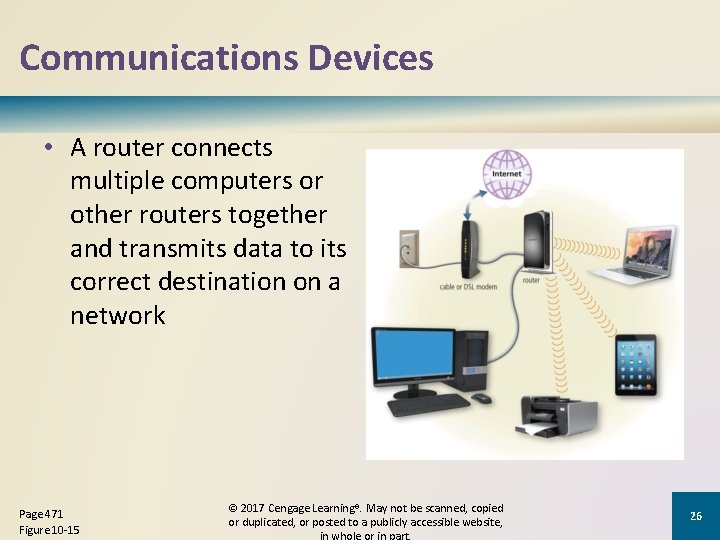 Communications Devices

• A router connects multiple computers or other routers together and transmits data to its correct destination on a network

Internet

cable or DSL modem

router

Page 471
Figure 10-15

© 2017 Cengage Learning®. May not be scanned, copied or duplicated, or posted to a publicly accessible website, in whole or in part.

26